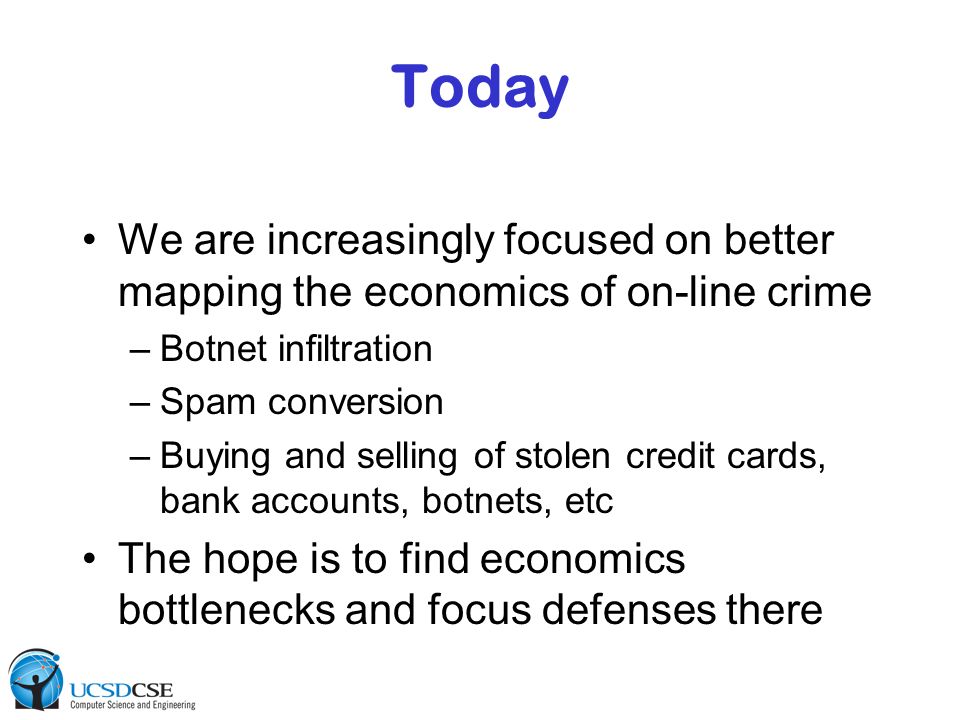 Today

• We are increasingly focused on better mapping the economics of on-line crime
– Botnet infiltration
– Spam conversion
– Buying and selling of stolen credit cards, bank accounts, botnets, etc
• The hope is to find economics bottlenecks and focus defenses there

UCSDCSE
Computer Science and Engineering